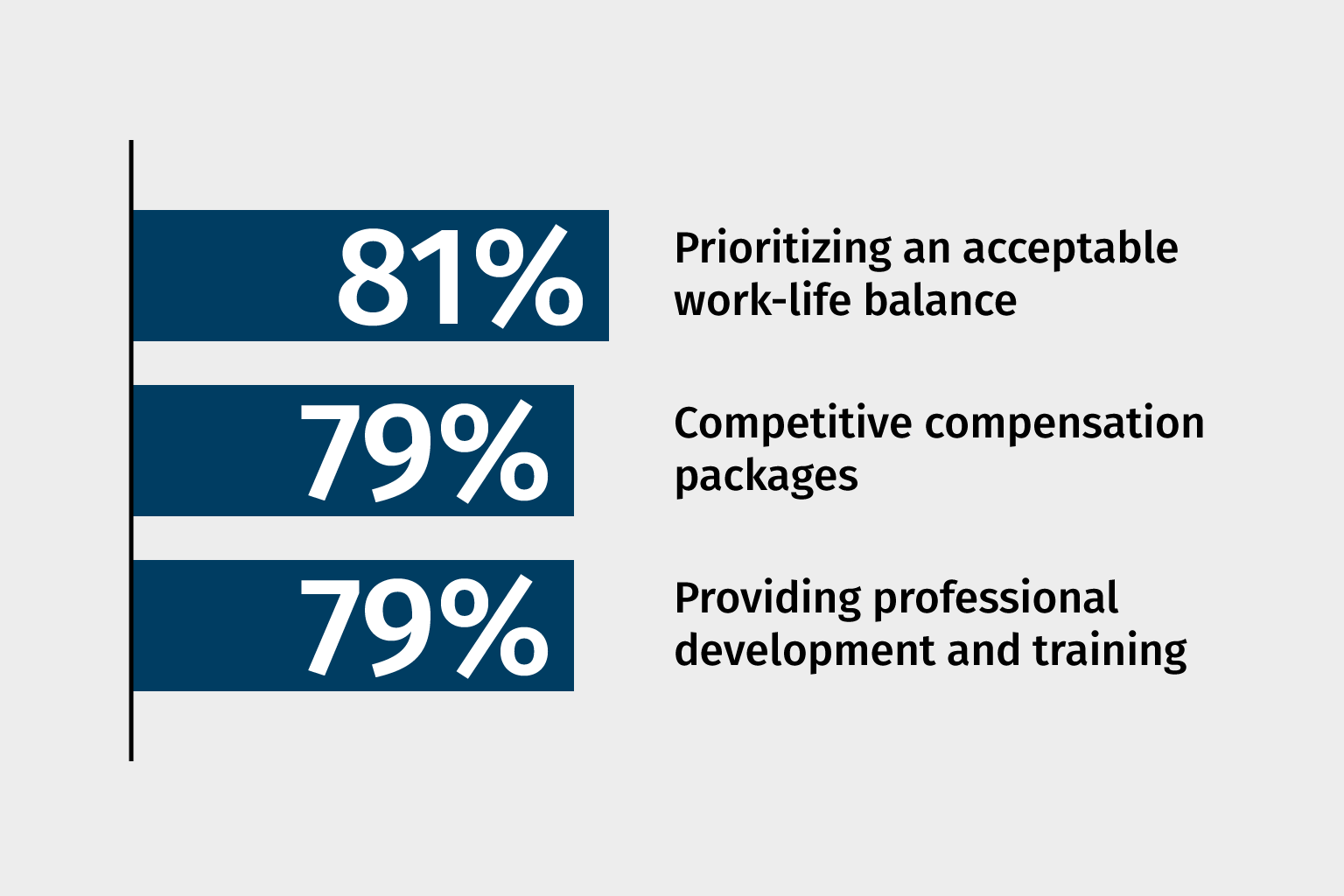 81%

Prioritizing an acceptable work-life balance

79%

Competitive compensation packages

79%

Providing professional development and training